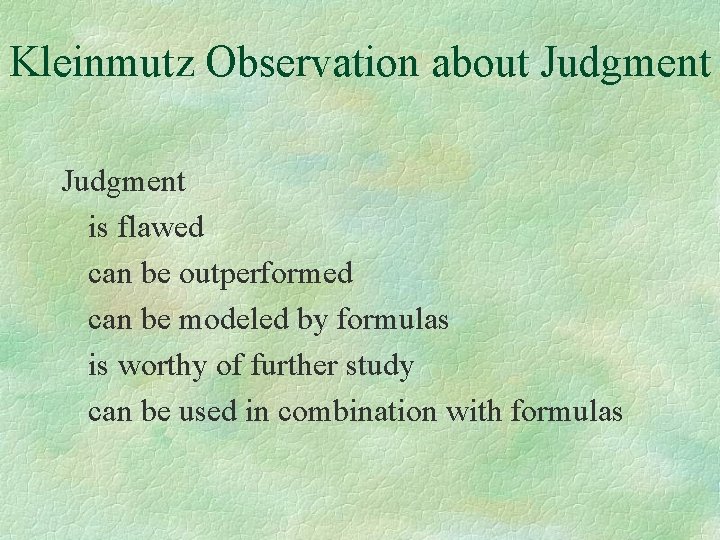 Kleinmutz Observation about Judgment

Judgment
is flawed
can be outperformed
can be modeled by formulas
is worthy of further study
can be used in combination with formulas